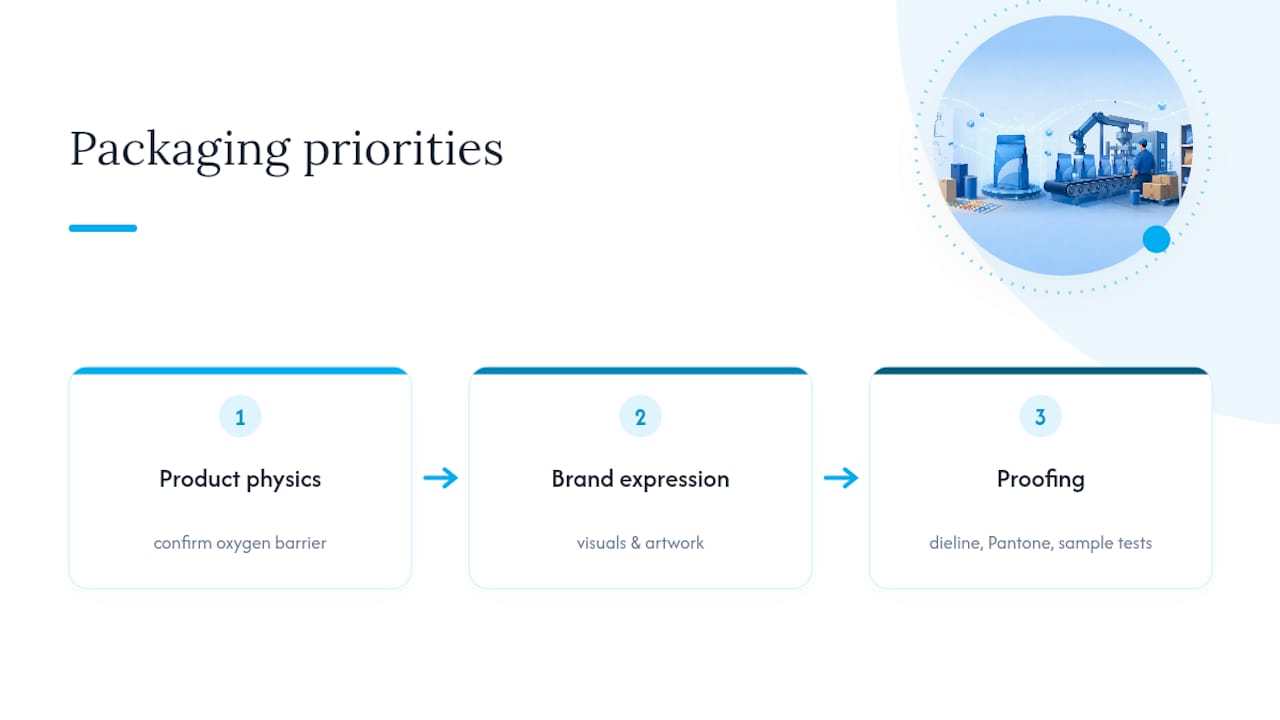 Packaging priorities

1

Product physics

confirm oxygen barrier

2

Brand expression

visuals & artwork

3

Proofing

dieline, Pantone, sample tests